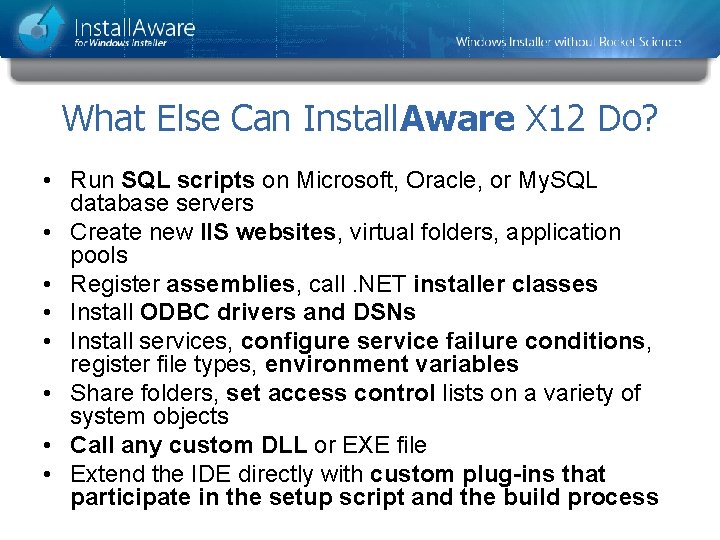 InstallAware
for Windows Installer

Windows Installer without Rocket Science

What Else Can InstallAware X12 Do?

• Run SQL scripts on Microsoft, Oracle, or MySQL database servers
• Create new IIS websites, virtual folders, application pools
• Register assemblies, call .NET installer classes
• Install ODBC drivers and DSNs
• Install services, configure service failure conditions, register file types, environment variables
• Share folders, set access control lists on a variety of system objects
• Call any custom DLL or EXE file
• Extend the IDE directly with custom plug-ins that participate in the setup script and the build process